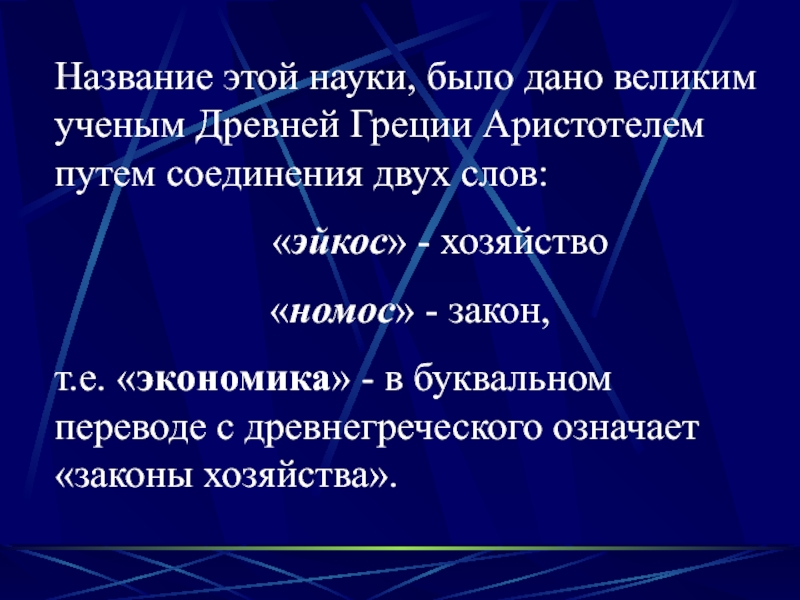 Название этой науки, было дано великим ученым Древней Греции Аристотелем путем соединения двух слов:

«эйкос» - хозяйство

«номос» - закон,

т.е. «экономика» - в буквальном переводе с древнегреческого означает «законы хозяйства».